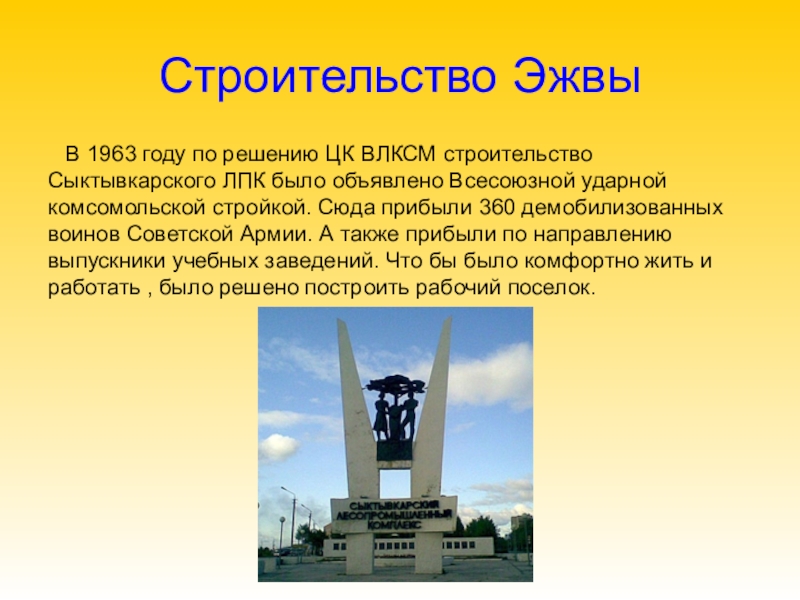 Строительство Эжвы

В 1963 году по решению ЦК ВЛКСМ строительство Сыктывкарского ЛПК было объявлено Всесоюзной ударной комсомольской стройкой. Сюда прибыли 360 демобилизованных воинов Советской Армии. А также прибыли по направлению выпускники учебных заведений. Что бы было комфортно жить и работать , было решено построить рабочий поселок.

СЫКТЫВКАРСКИЙ ЛЕСОПРОМЫШЛЕННЫЙ КОМПЛЕКС